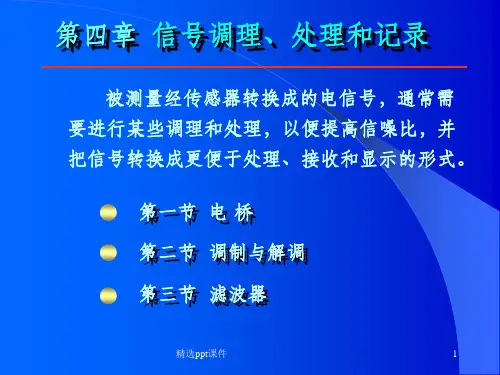 第四章 信号调理、处理和记录

被测量经传感器转换成的电信号，通常需要进行某些调理和处理，以便提高信噪比，并把信号转换成更便于处理、接收和显示的形式。

第一节 电 桥

第二节 调制与解调

第三节 滤波器

精选ppt课件

1